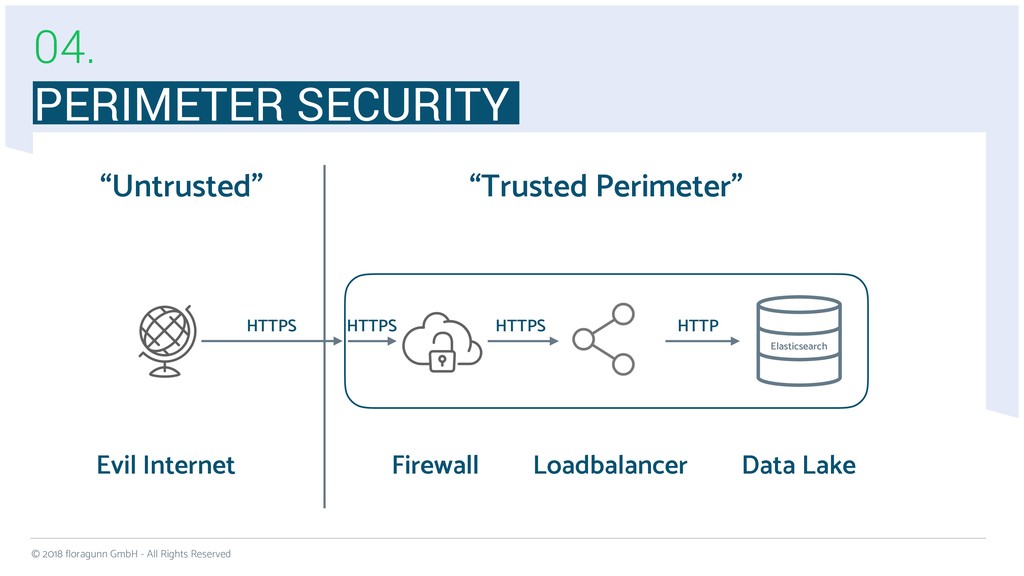 04.

PERIMETER SECURITY

“Untrusted”

“Trusted Perimeter”

HTTPS

HTTPS

HTTPS

HTTP

Elasticsearch

Evil Internet

Firewall

Loadbalancer

Data Lake

© 2018 floragunn GmbH - All Rights Reserved